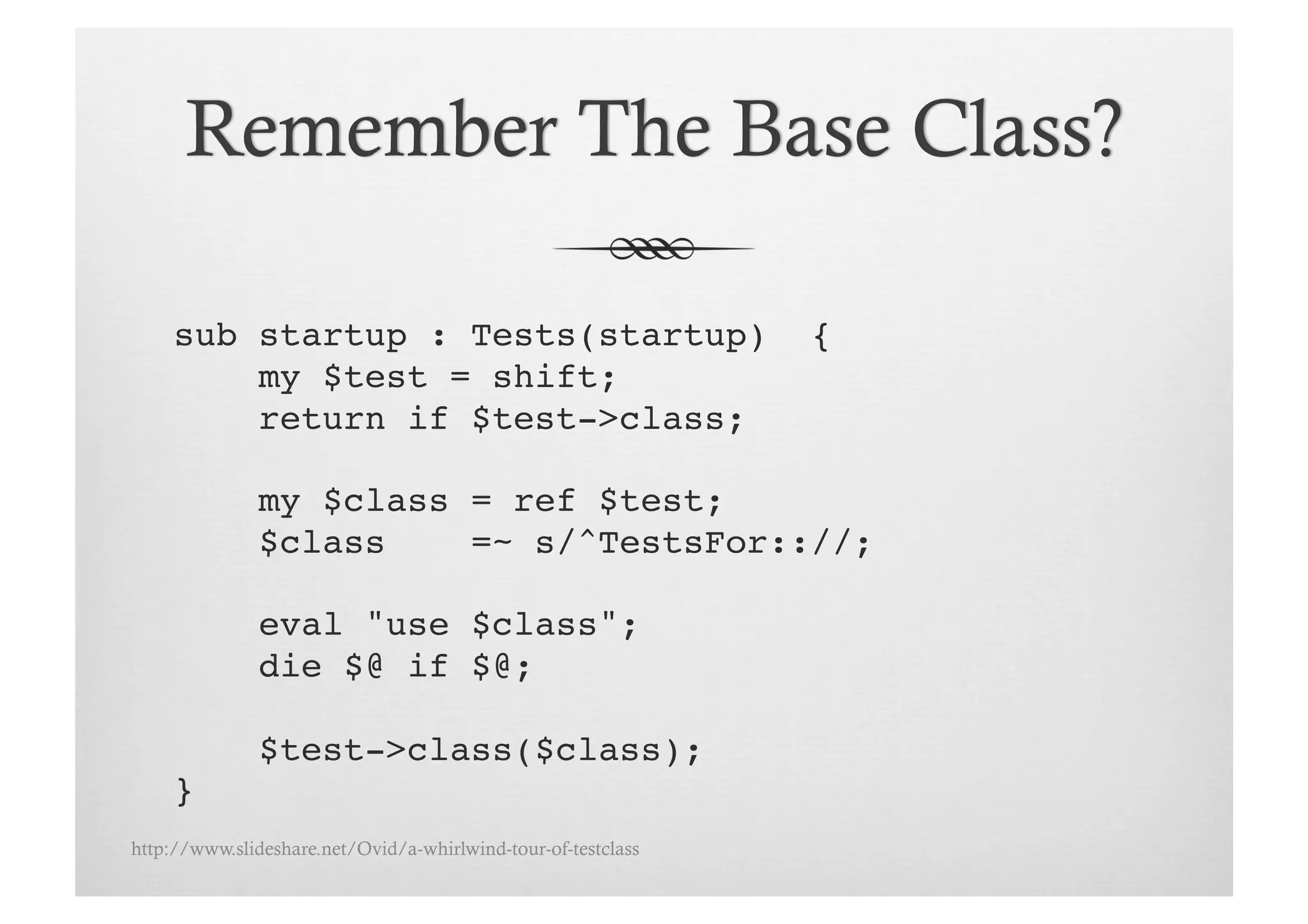 Remember The Base Class?

sub startup : Tests(startup)  {
    my $test = shift;
    return if $test->class;

    my $class = ref $test;
    $class    =~ s/^TestsFor:://;

    eval "use $class";
    die $@ if $@;

    $test->class($class);
}

http://www.slideshare.net/Ovid/a-whirlwind-tour-of-testclass